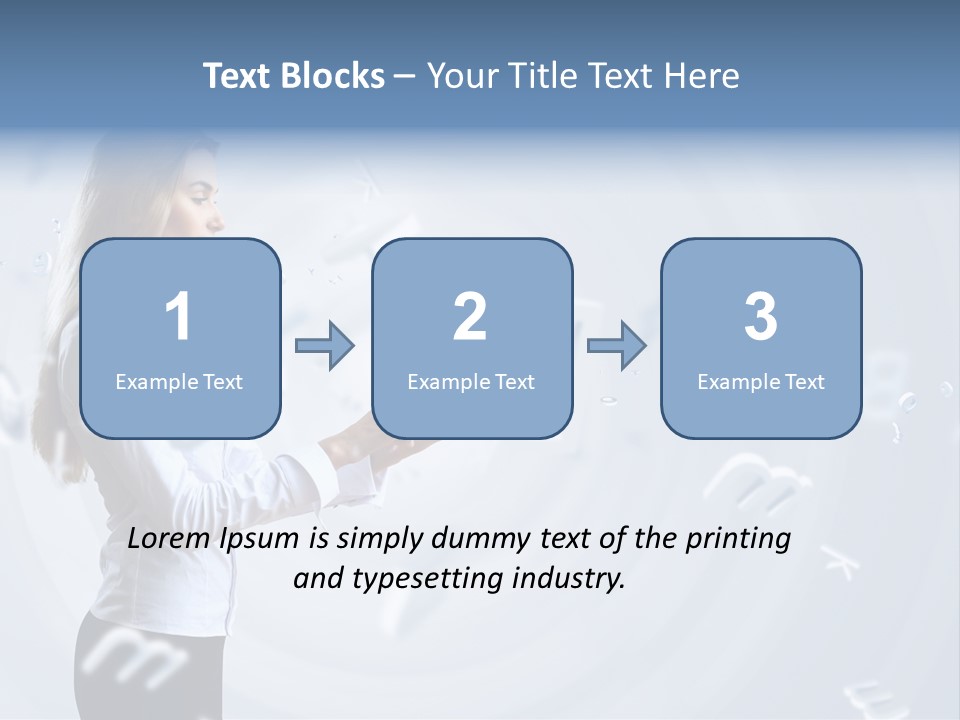 Text Blocks – Your Title Text Here

1
Example Text

2
Example Text

3
Example Text

Lorem Ipsum is simply dummy text of the printing and typesetting industry.